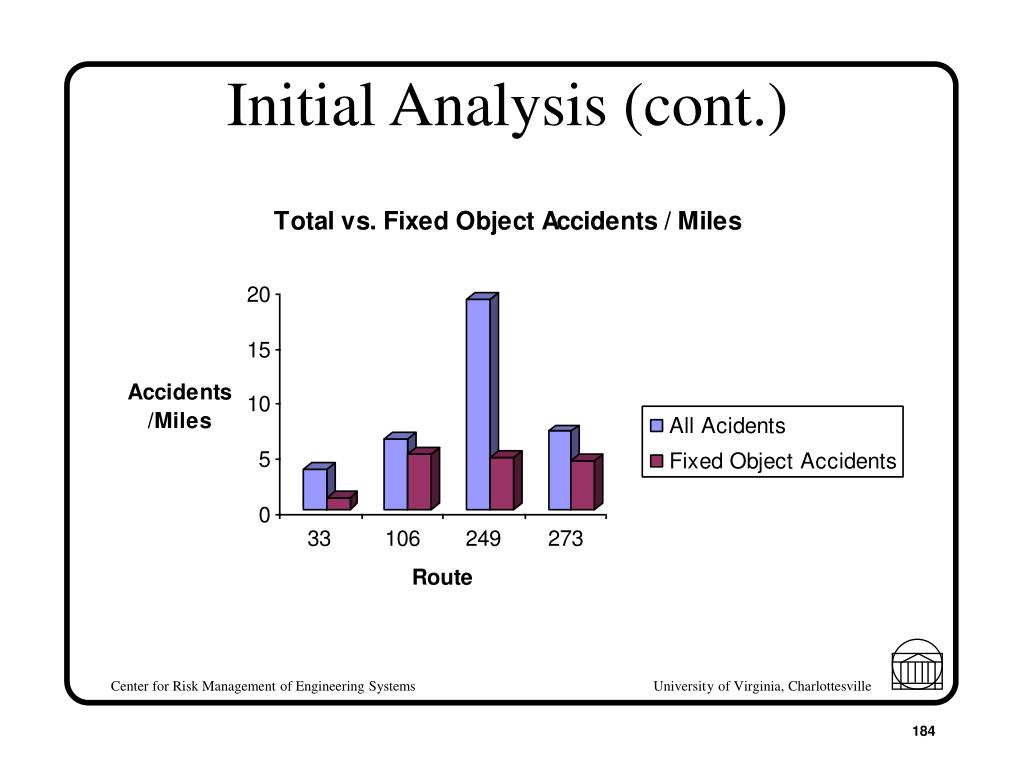 Initial Analysis (cont.)

Total vs. Fixed Object Accidents / Miles

Accidents /Miles

20
15
10
5
0

33
106
249
273

Route

All Acidents
Fixed Object Accidents

Center for Risk Management of Engineering Systems

University of Virginia, Charlottesville

184